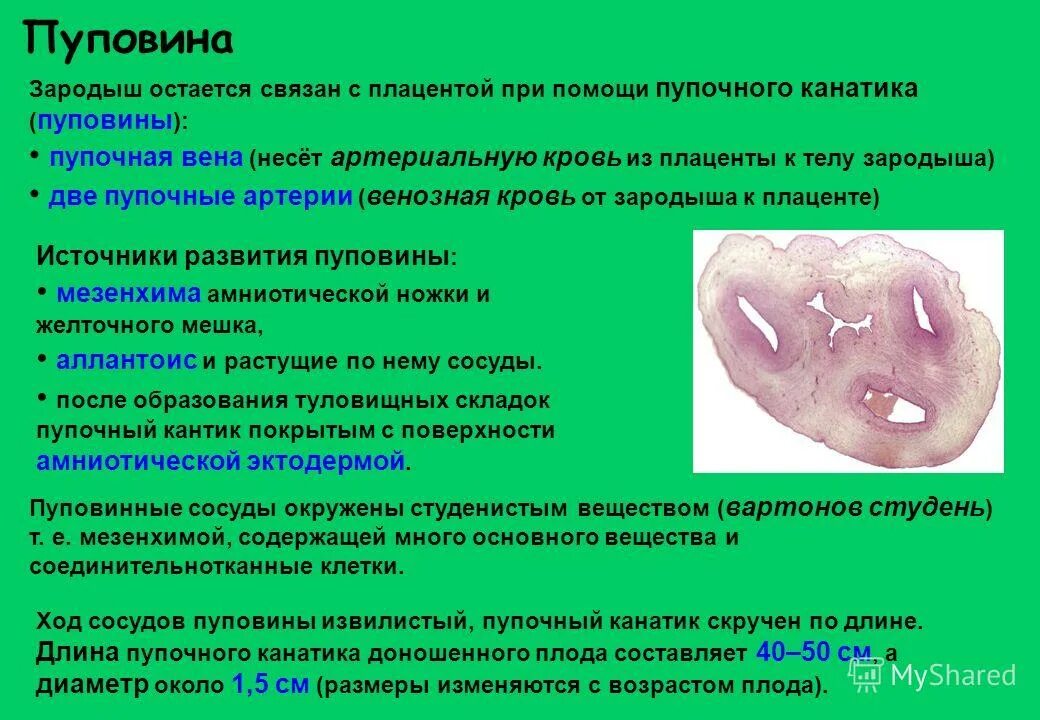 Пуповина

Зародыш остается связан с плацентой при помощи пупочного канатика (пуповины):

• пупочная вена (несёт артериальную кровь из плаценты к телу зародыша)

• две пупочные артерии (венозная кровь от зародыша к плаценте)

Источники развития пуповины:

• мезенхима амниотической ножки и желточного мешка,

• аллантоис и растущие по нему сосуды.

• после образования туловищных складок пупочный кантик покрытым с поверхности амниотической эктодермой.

Пуповинные сосуды окружены студенистым веществом (вартонов студень) т. е. мезенхимой, содержащей много основного вещества и соединительнотканные клетки.

Ход сосудов пуповины извилистый, пупочный канатик скручен по длине. Длина пупочного канатика доношенного плода составляет 40–50 см, а диаметр около 1,5 см (размеры изменяются с возрастом плода).

MyShared